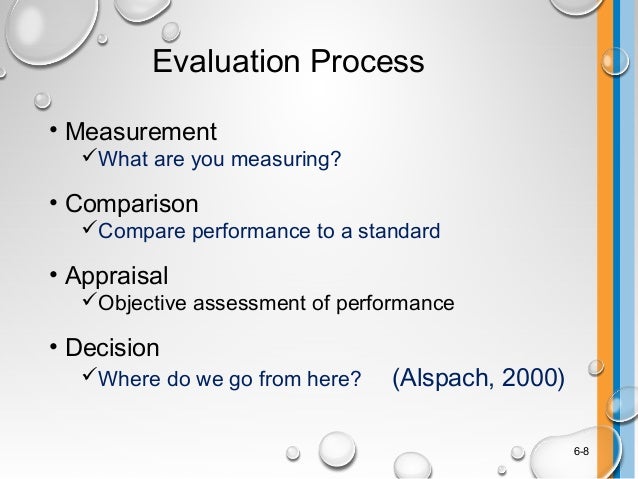 Evaluation Process

• Measurement
✓What are you measuring?

• Comparison
✓Compare performance to a standard

• Appraisal
✓Objective assessment of performance

• Decision
✓Where do we go from here? (Alspach, 2000)

6-8